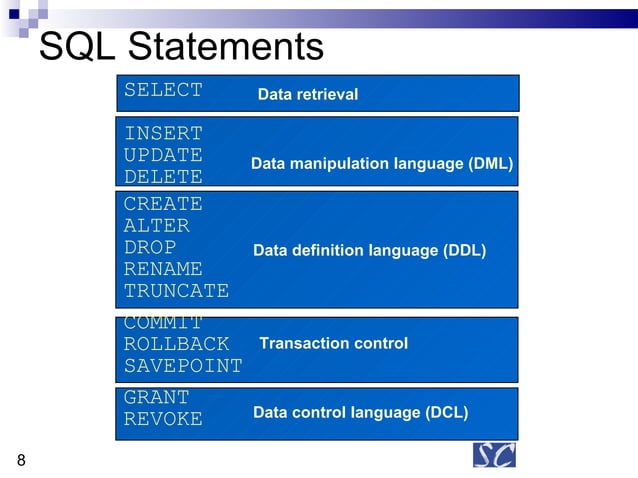 SQL Statements

SELECT
Data retrieval

INSERT
UPDATE
DELETE
Data manipulation language (DML)

CREATE
ALTER
DROP
RENAME
TRUNCATE
Data definition language (DDL)

COMMIT
ROLLBACK
SAVEPOINT
Transaction control

GRANT
REVOKE
Data control language (DCL)

8

SC